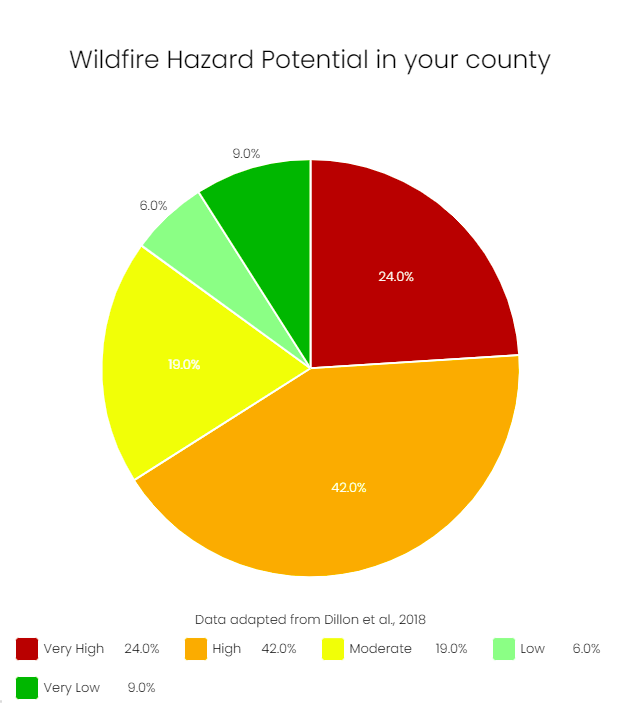 Wildfire Hazard Potential in your county

9.0%

6.0%

24.0%

19.0%

42.0%

Data adapted from Dillon et al., 2018

Very High 24.0%
High 42.0%
Moderate 19.0%
Low 6.0%
Very Low 9.0%